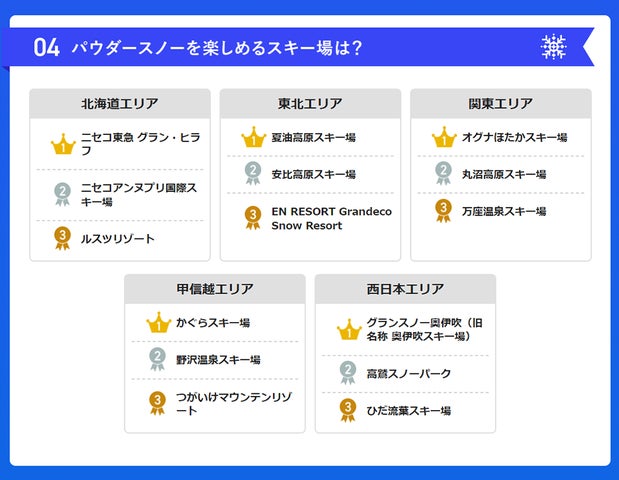 04 パウダースノーを楽しめるスキー場は?

北海道エリア

1 ニセコ東急 グラン・ヒラフ

2 ニセコアンヌプリ国際スキー場

3 ルスツリゾート

東北エリア

1 夏油高原スキー場

2 安比高原スキー場

3 EN RESORT Grandeco Snow Resort

関東エリア

1 オグナほたかスキー場

2 丸沼高原スキー場

3 万座温泉スキー場

甲信越エリア

1 かぐらスキー場

2 野沢温泉スキー場

3 つがいけマウンテンリゾート

西日本エリア

1 グランスノー奥伊吹(旧名称 奥伊吹スキー場)

2 高鷲スノーパーク

3 ひだ流葉スキー場